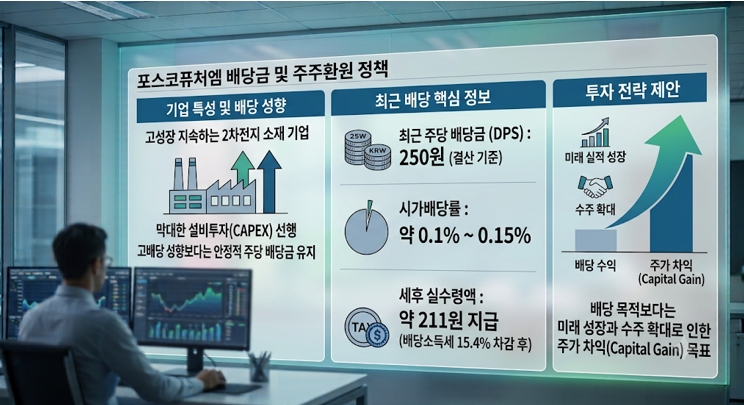 포스코퓨처엠 배당금 및 주주환원 정책

기업 특성 및 배당 성향

고성장 지속하는 2차전지 소재 기업

막대한 설비투자(CAPEX) 선행

고배당 성향보다는 안정적 주당 배당금 유지

최근 배당 핵심 정보

25W

KRW

최근 주당 배당금 (DPS) :

250원 (결산 기준)

시가배당률 :

약 0.1% ~ 0.15%

TAX

세후 실수령액 :

약 211원 지급

(배당소득세 15.4% 차감 후)

투자 전략 제안

미래 실적 성장

수주 확대

배당 수익

주가 차익 (Capital Gain)

배당 목적보다는 미래 성장과 수주 확대로 인한 주가 차익(Capital Gain) 목표